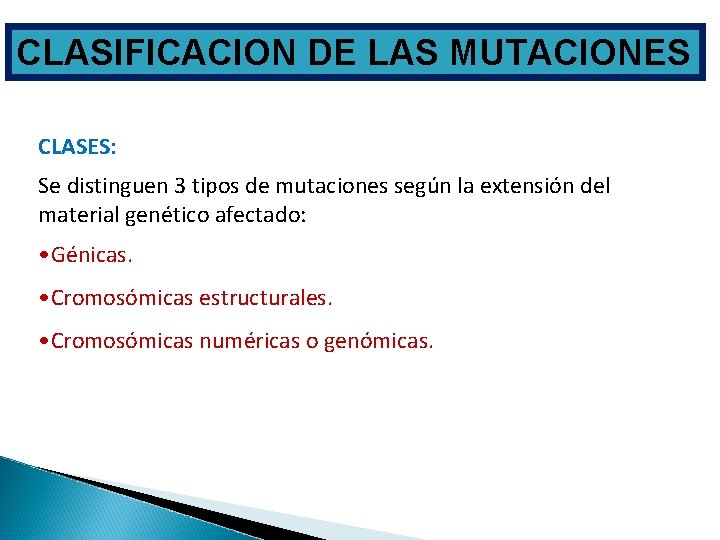 CLASIFICACION DE LAS MUTACIONES

CLASES:

Se distinguen 3 tipos de mutaciones según la extensión del material genético afectado:

•Génicas.

•Cromosómicas estructurales.

•Cromosómicas numéricas o genómicas.